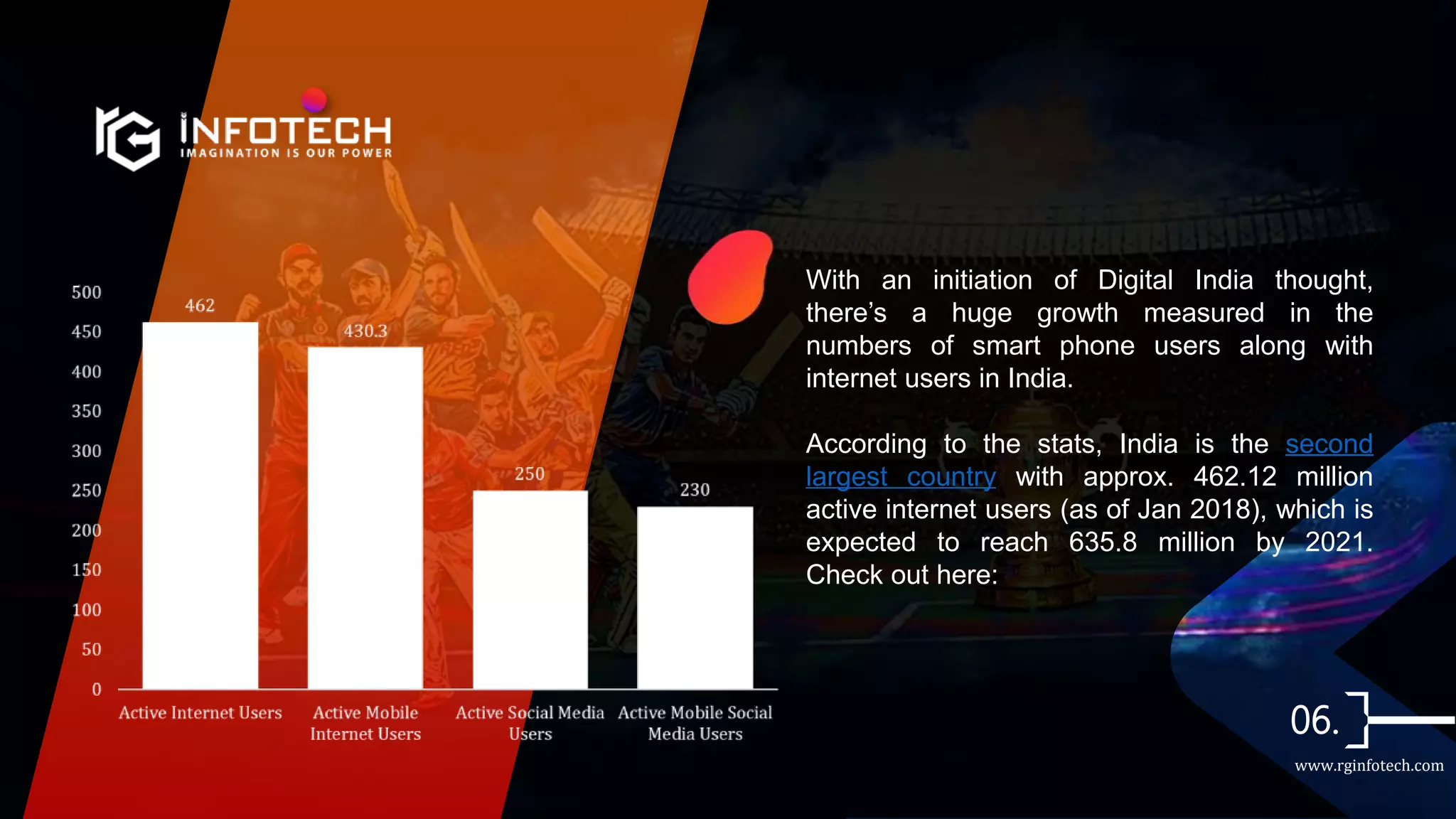 RG INFOTECH
IMAGINATION IS OUR POWER

500
450
400
350
300
250
200
150
100
50
0

462
430.3
250
230

Active Internet Users
Active Mobile Internet Users
Active Social Media Users
Active Mobile Social Media Users

With an initiation of Digital India thought, there's a huge growth measured in the numbers of smart phone users along with internet users in India.

According to the stats, India is the second largest country with approx. 462.12 million active internet users (as of Jan 2018), which is expected to reach 635.8 million by 2021. Check out here:

06.

www.rginfotech.com